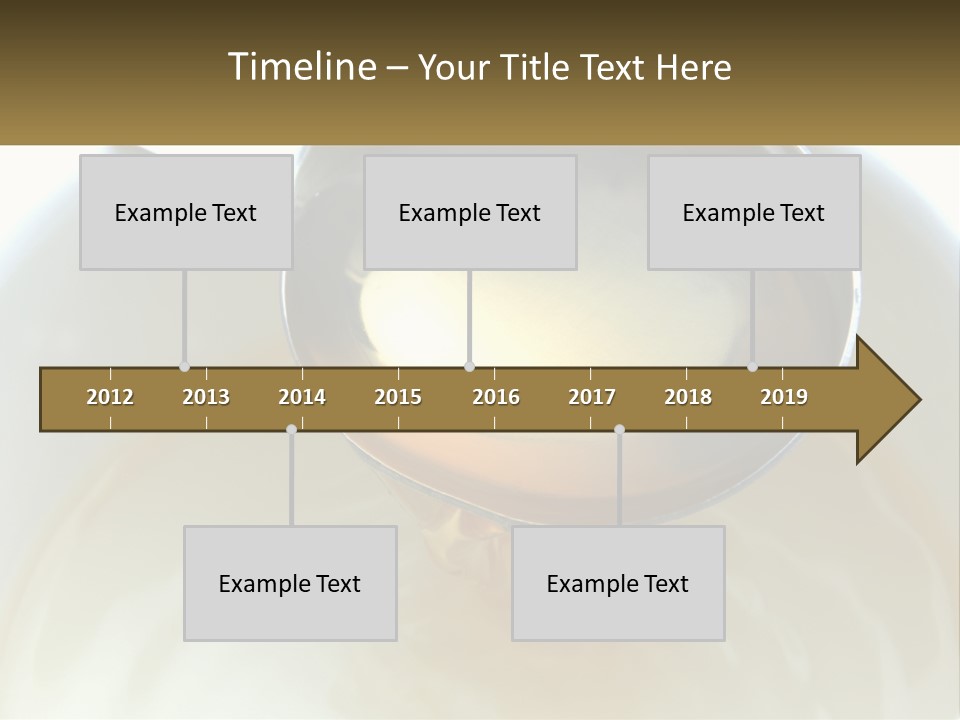 Timeline – Your Title Text Here

Example Text

Example Text

Example Text

2012 2013 2014 2015 2016 2017 2018 2019

Example Text

Example Text